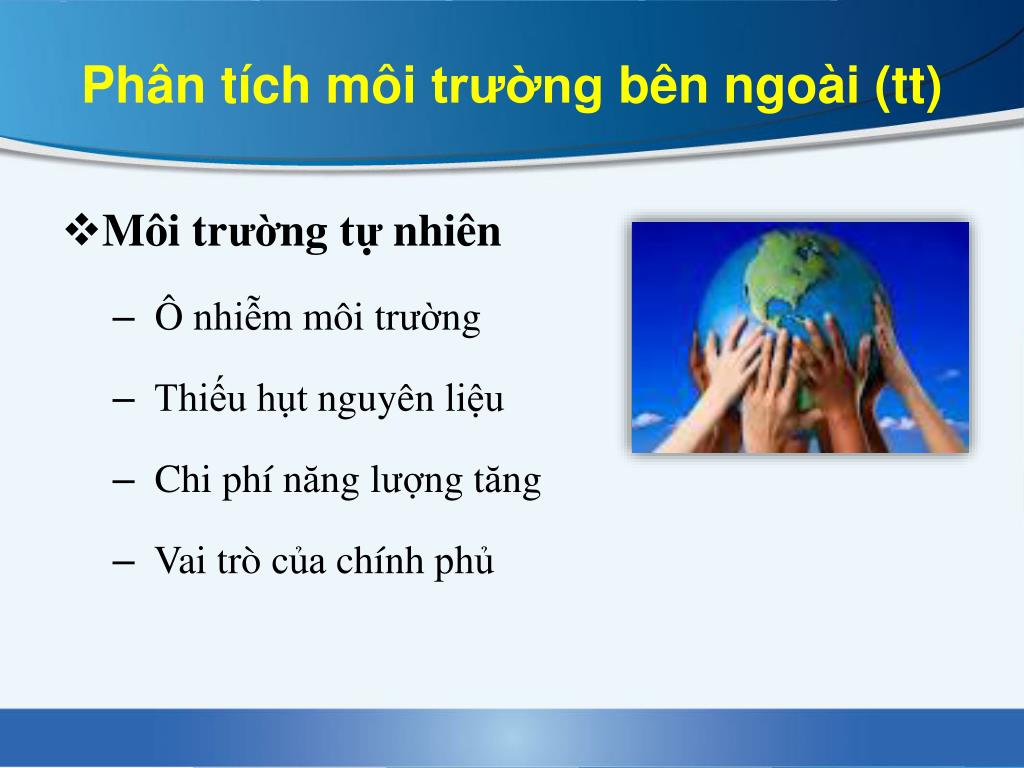 Phân tích môi trường bên ngoài (tt)

❖Môi trường tự nhiên

– Ô nhiễm môi trường

– Thiếu hụt nguyên liệu

– Chi phí năng lượng tăng

– Vai trò của chính phủ